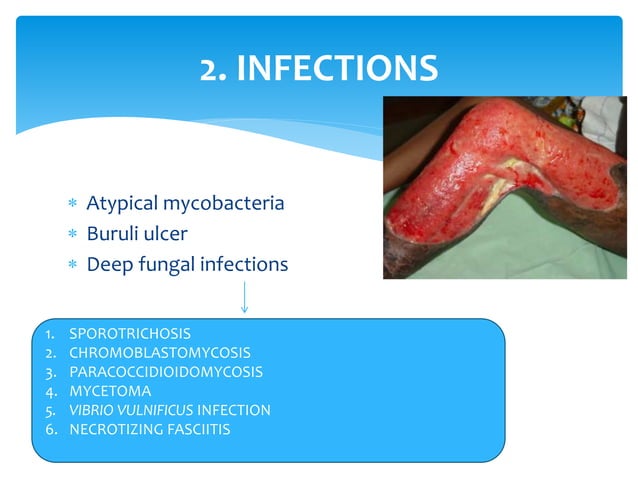 2. INFECTIONS

* Atypical mycobacteria
* Buruli ulcer
* Deep fungal infections

1. SPOROTRICHOSIS
2. CHROMOBLASTOMYCOSIS
3. PARACOCCIDIOIDOMYCOSIS
4. MYCETOMA
5. VIBRIO VULNIFICUS INFECTION
6. NECROTIZING FASCIITIS